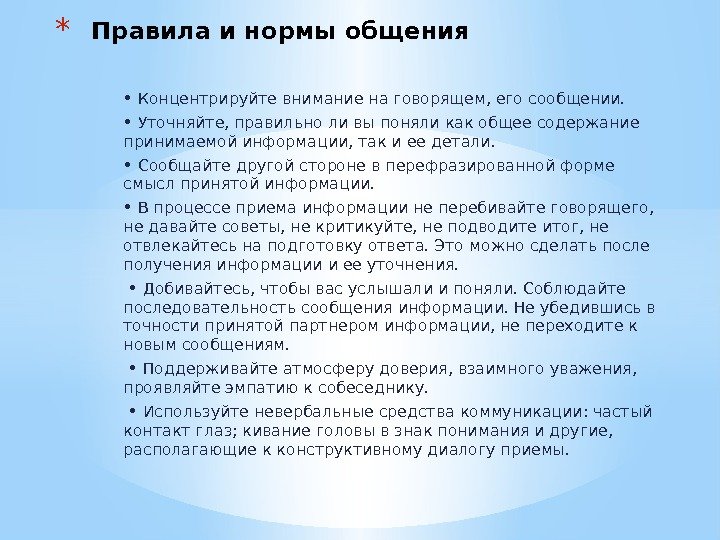 * Правила и нормы общения

• Концентрируйте внимание на говорящем, его сообщении.

• Уточняйте, правильно ли вы поняли как общее содержание принимаемой информации, так и ее детали.

• Сообщайте другой стороне в перефразированной форме смысл принятой информации.

• В процессе приема информации не перебивайте говорящего, не давайте советы, не критикуйте, не подводите итог, не отвлекайтесь на подготовку ответа. Это можно сделать после получения информации и ее уточнения.

• Добивайтесь, чтобы вас услышали и поняли. Соблюдайте последовательность сообщения информации. Не убедившись в точности принятой партнером информации, не переходите к новым сообщениям.

• Поддерживайте атмосферу доверия, взаимного уважения, проявляйте эмпатию к собеседнику.

• Используйте невербальные средства коммуникации: частый контакт глаз; кивание головы в знак понимания и другие, располагающие к конструктивному диалогу приемы.